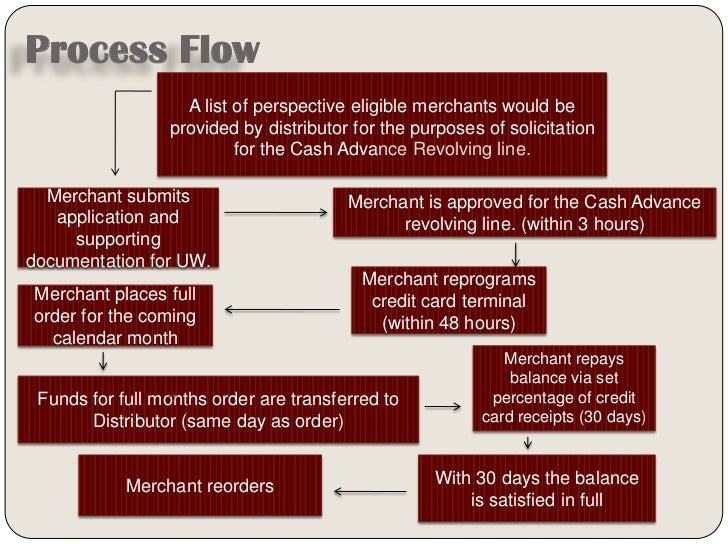 Process Flow

A list of perspective eligible merchants would be provided by distributor for the purposes of solicitation for the Cash Advance Revolving line.

Merchant submits application and supporting documentation for UW.

Merchant is approved for the Cash Advance revolving line. (within 3 hours)

Merchant reprograms credit card terminal (within 48 hours)

Merchant places full order for the coming calendar month

Funds for full months order are transferred to Distributor (same day as order)

Merchant repays balance via set percentage of credit card receipts (30 days)

With 30 days the balance is satisfied in full

Merchant reorders